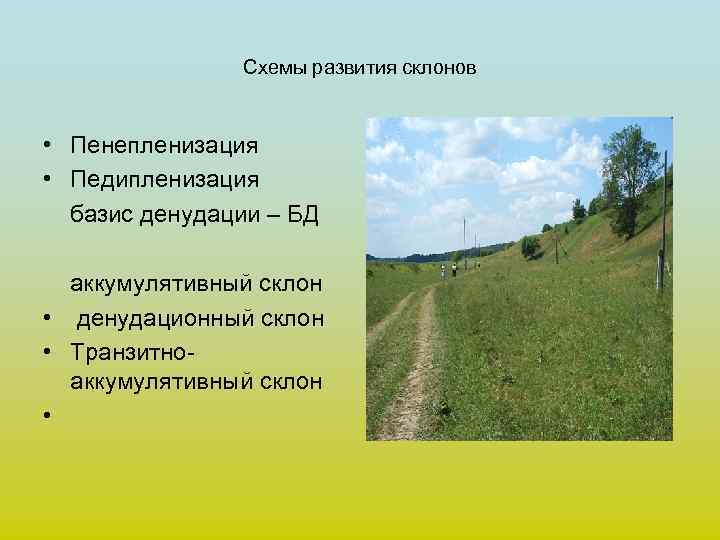 Схемы развития склонов

• Пенепленизация
• Педипленизация
базис денудации – БД

аккумулятивный склон
• денудационный склон
• Транзитно-аккумулятивный склон
•